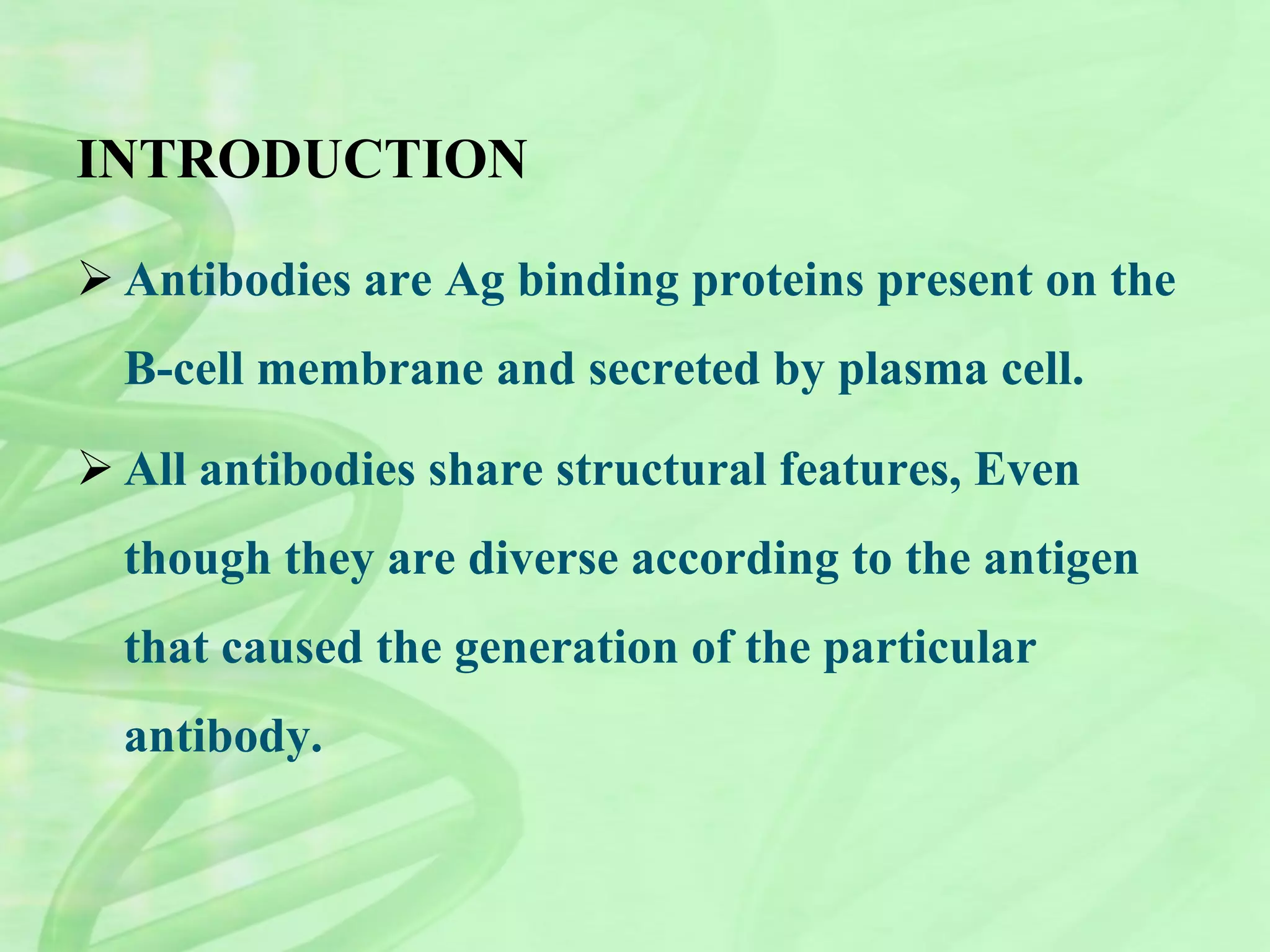 INTRODUCTION

➢ Antibodies are Ag binding proteins present on the B-cell membrane and secreted by plasma cell.

➢ All antibodies share structural features, Even though they are diverse according to the antigen that caused the generation of the particular antibody.